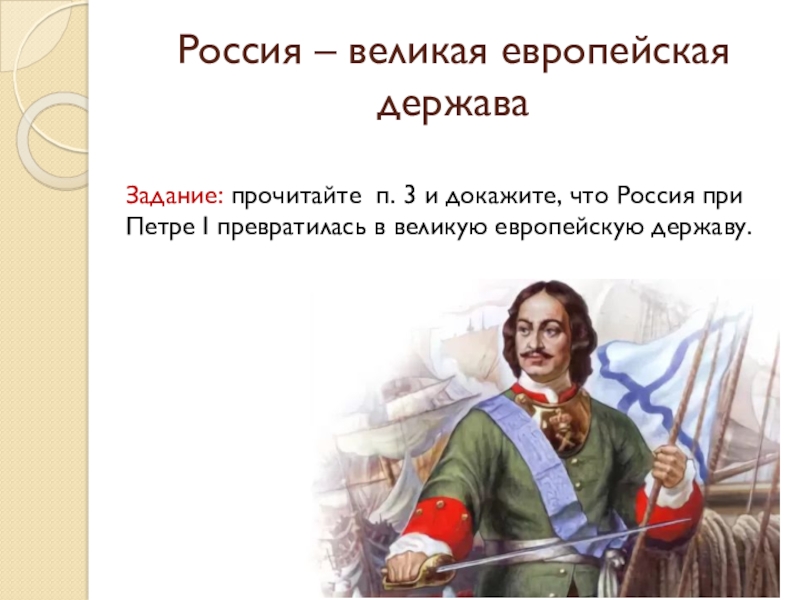 Россия – великая европейская держава

Задание: прочитайте п. 3 и докажите, что Россия при Петре I превратилась в великую европейскую державу.